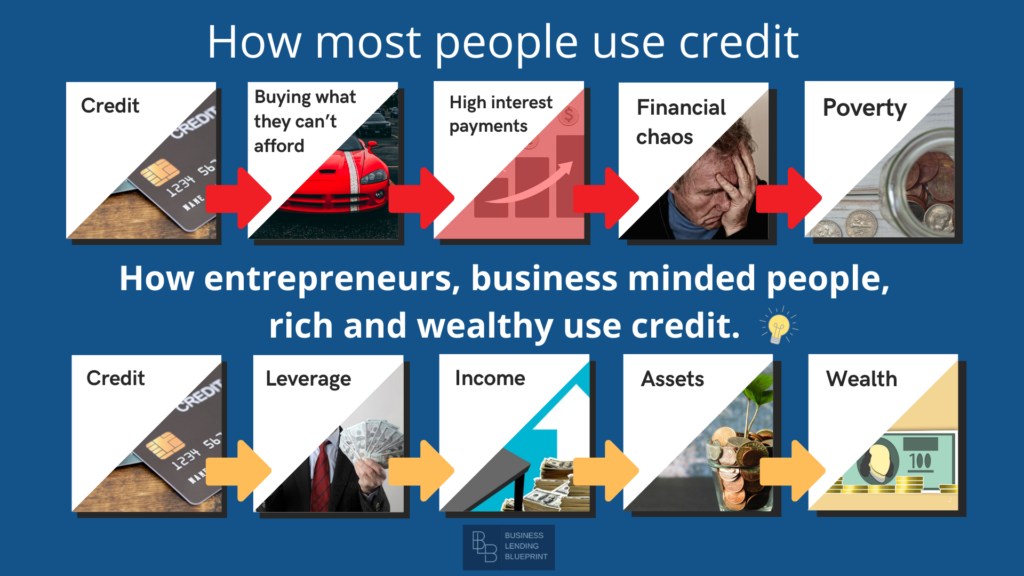 How most people use credit

Credit

CREDIT
1234 567

Buying what they can't afford

High interest payments

Financial chaos

Poverty

How entrepreneurs, business minded people, rich and wealthy use credit.

Credit

CREDIT
1234 567

Leverage

Income

Assets

Wealth

100

BLB
BUSINESS LENDING BLUEPRINT